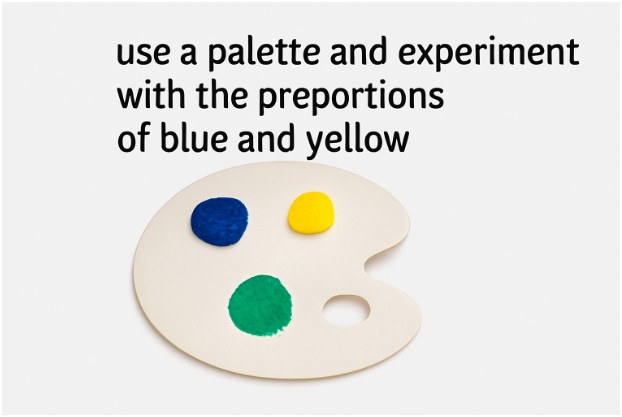 use a palette and experiment with the preportions of blue and yellow